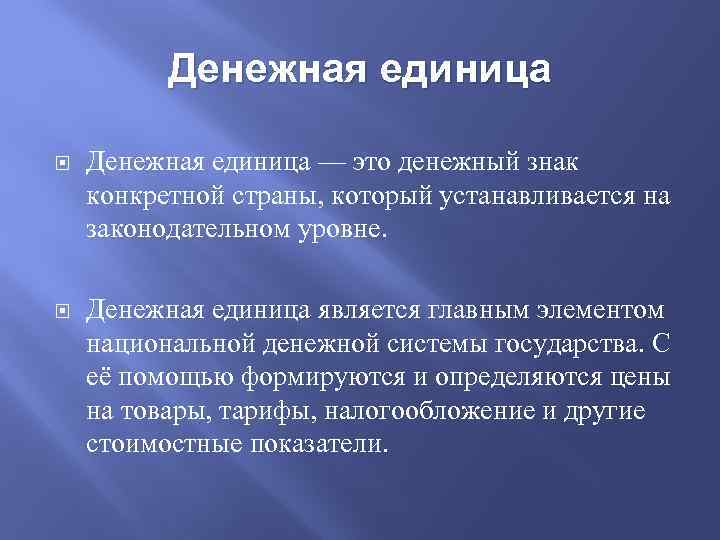 Денежная единица

Денежная единица — это денежный знак конкретной страны, который устанавливается на законодательном уровне.

Денежная единица является главным элементом национальной денежной системы государства. С её помощью формируются и определяются цены на товары, тарифы, налогообложение и другие стоимостные показатели.